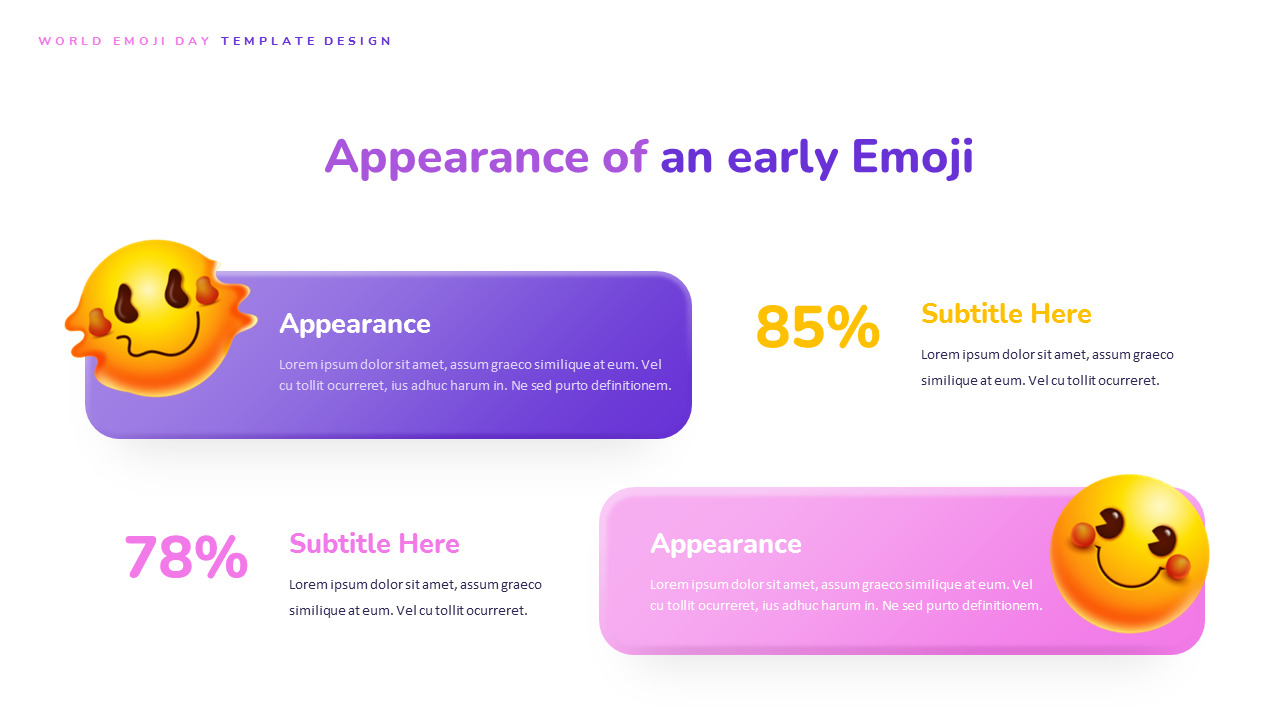 WORLD EMOJI DAY TEMPLATE DESIGN

Appearance of an early Emoji

Appearance

Lorem ipsum dolor sit amet, assum graeco similique at eum. Vel cu tollit ocurreret, ius adhuc harum in. Ne sed purto definitionem.

85%

Subtitle Here

Lorem ipsum dolor sit amet, assum graeco similique at eum. Vel cu tollit ocurreret.

78%

Subtitle Here

Lorem ipsum dolor sit amet, assum graeco similique at eum. Vel cu tollit ocurreret.

Appearance

Lorem ipsum dolor sit amet, assum graeco similique at eum. Vel cu tollit ocurreret, ius adhuc harum in. Ne sed purto definitionem.